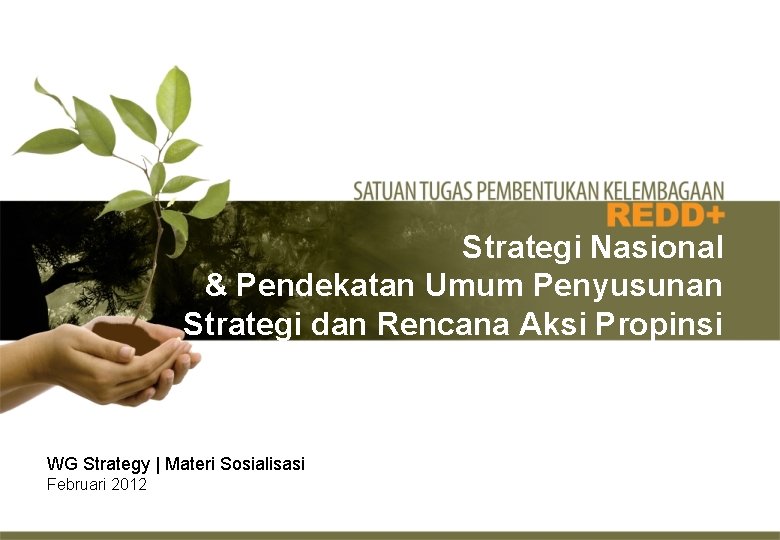 SATUAN TUGAS PEMBENTUKAN KELEMBAGAAN
REDD+

Strategi Nasional
& Pendekatan Umum Penyusunan
Strategi dan Rencana Aksi Propinsi

WG Strategy | Materi Sosialisasi
Februari 2012